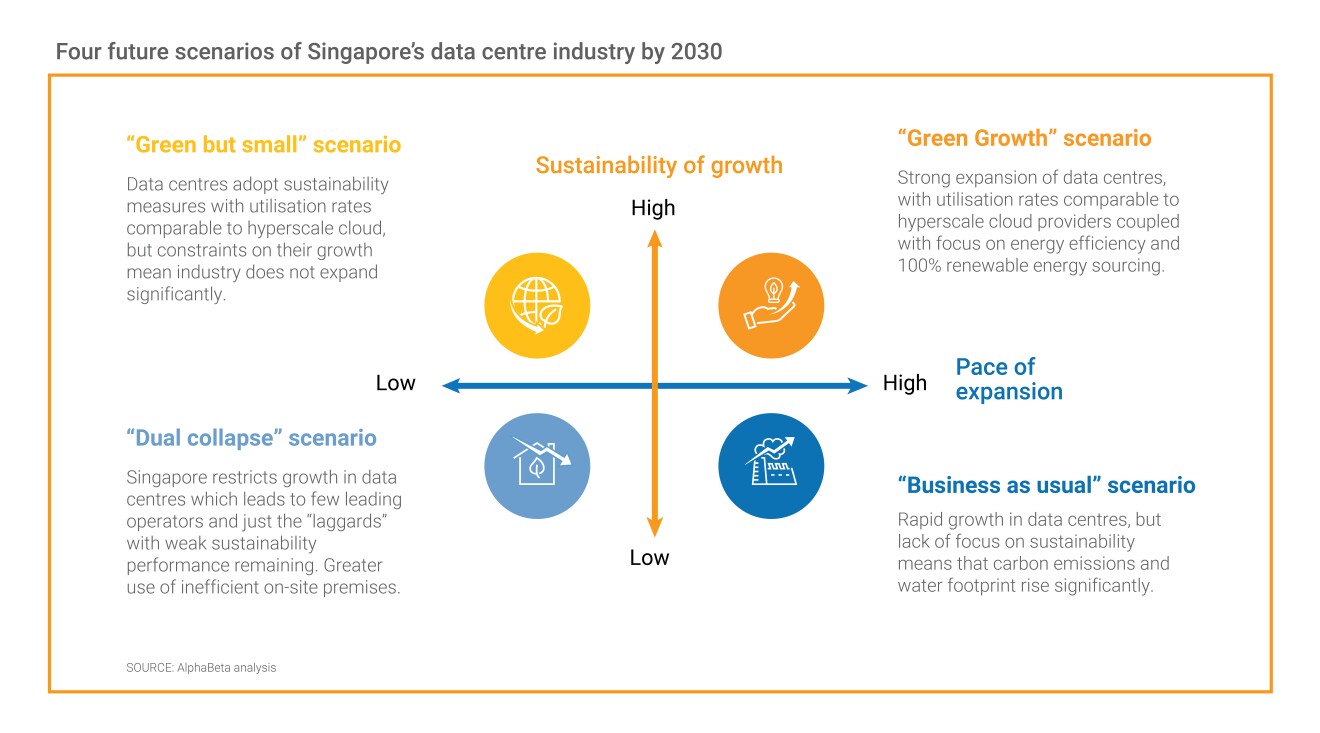 Four future scenarios of Singapore's data centre industry by 2030

"Green but small" scenario

Data centres adopt sustainability measures with utilisation rates comparable to hyperscale cloud, but constraints on their growth mean industry does not expand significantly.

Sustainability of growth

High

"Green Growth" scenario

Strong expansion of data centres, with utilisation rates comparable to hyperscale cloud providers coupled with focus on energy efficiency and 100% renewable energy sourcing.

Low

High

Pace of expansion

"Dual collapse" scenario

Singapore restricts growth in data centres which leads to few leading operators and just the "laggards" with weak sustainability performance remaining. Greater use of inefficient on-site premises.

Low

"Business as usual" scenario

Rapid growth in data centres, but lack of focus on sustainability means that carbon emissions and water footprint rise significantly.

SOURCE: AlphaBeta analysis